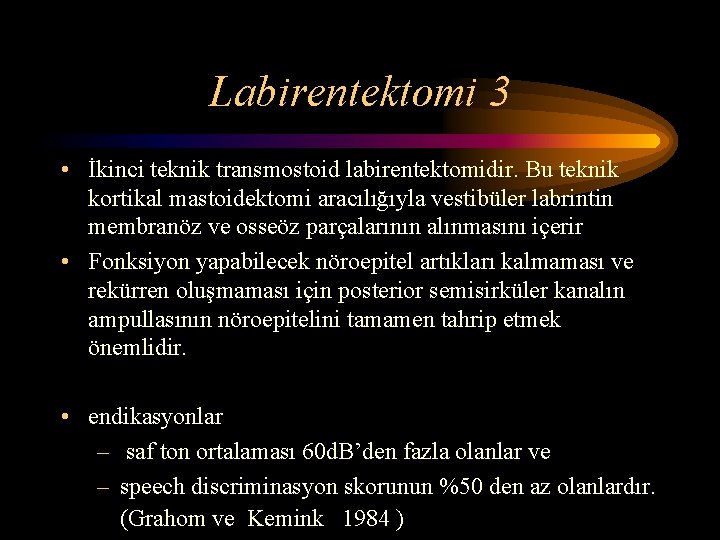 Labirentektomi 3

• İkinci teknik transmostoid labirentektomidir. Bu teknik kortikal mastoidektomi aracılığıyla vestibüler labrintin membranöz ve osseöz parçalarının alınmasını içerir

• Fonksiyon yapabilecek nöroepitel artıkları kalmaması ve rekürren oluşmaması için posterior semisirküler kanalın ampullasının nöroepitelini tamamen tahrip etmek önemlidir.

• endikasyonlar
– saf ton ortalaması 60dB'den fazla olanlar ve
– speech discriminasyon skorunun %50 den az olanlardır. (Grahom ve Kemink 1984 )